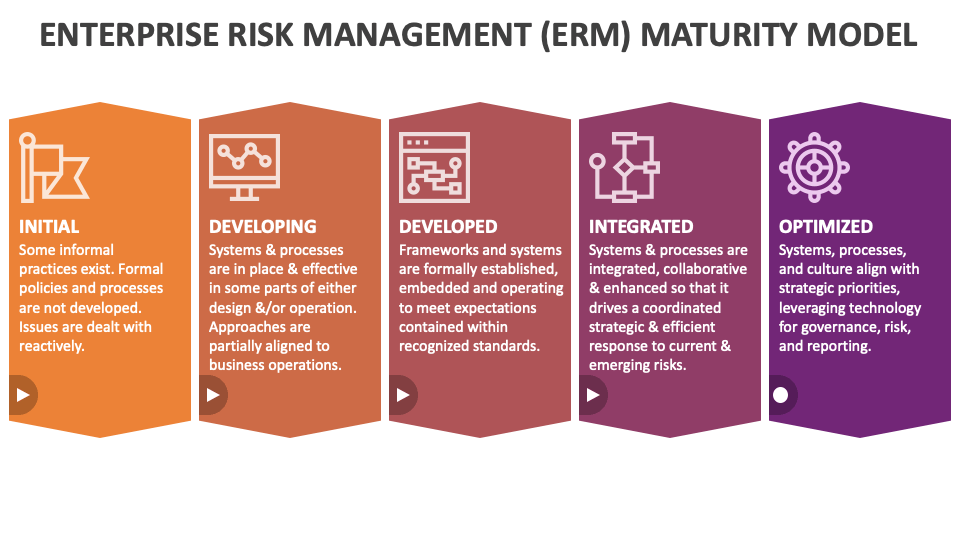 ENTERPRISE RISK MANAGEMENT (ERM) MATURITY MODEL

INITIAL
Some informal practices exist. Formal policies and processes are not developed. Issues are dealt with reactively.

DEVELOPING
Systems & processes are in place & effective in some parts of either design &/or operation. Approaches are partially aligned to business operations.

DEVELOPED
Frameworks and systems are formally established, embedded and operating to meet expectations contained within recognized standards.

INTEGRATED
Systems & processes are integrated, collaborative & enhanced so that it drives a coordinated strategic & efficient response to current & emerging risks.

OPTIMIZED
Systems, processes, and culture align with strategic priorities, leveraging technology for governance, risk, and reporting.